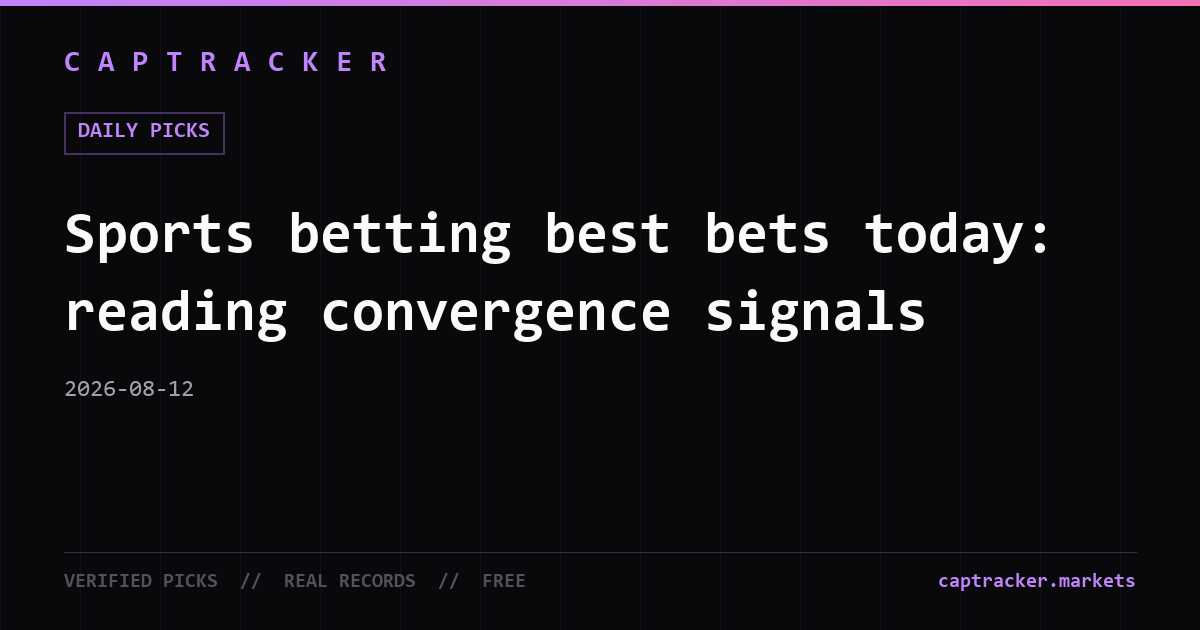 CAPTRACKER

DAILY PICKS

Sports betting best bets today: reading convergence signals

2026-08-12

VERIFIED PICKS // REAL RECORDS // FREE

captracker.markets